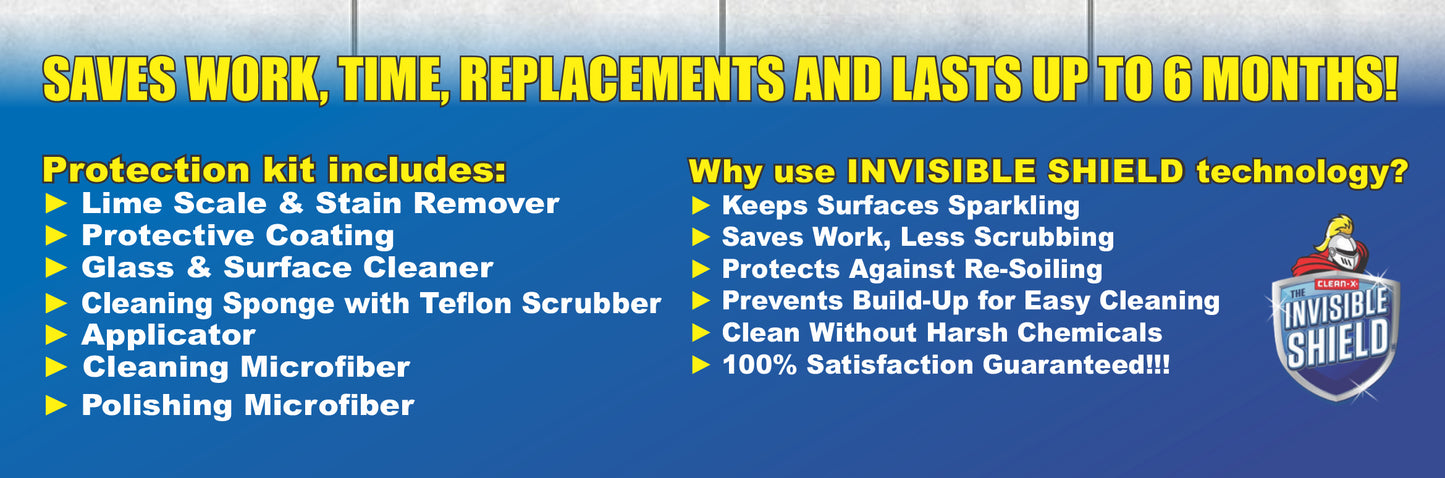 SAVES WORK, TIME, REPLACEMENTS AND LASTS UP TO 6 MONTHS!

Protection kit includes:
► Lime Scale & Stain Remover
► Protective Coating
► Glass & Surface Cleaner
► Cleaning Sponge with Teflon Scrubber
► Applicator
► Cleaning Microfiber
► Polishing Microfiber

Why use INVISIBLE SHIELD technology?
► Keeps Surfaces Sparkling
► Saves Work, Less Scrubbing
► Protects Against Re-Soiling
► Prevents Build-Up for Easy Cleaning
► Clean Without Harsh Chemicals
► 100% Satisfaction Guaranteed!!!

CLEAN-X
THE INVISIBLE SHIELD